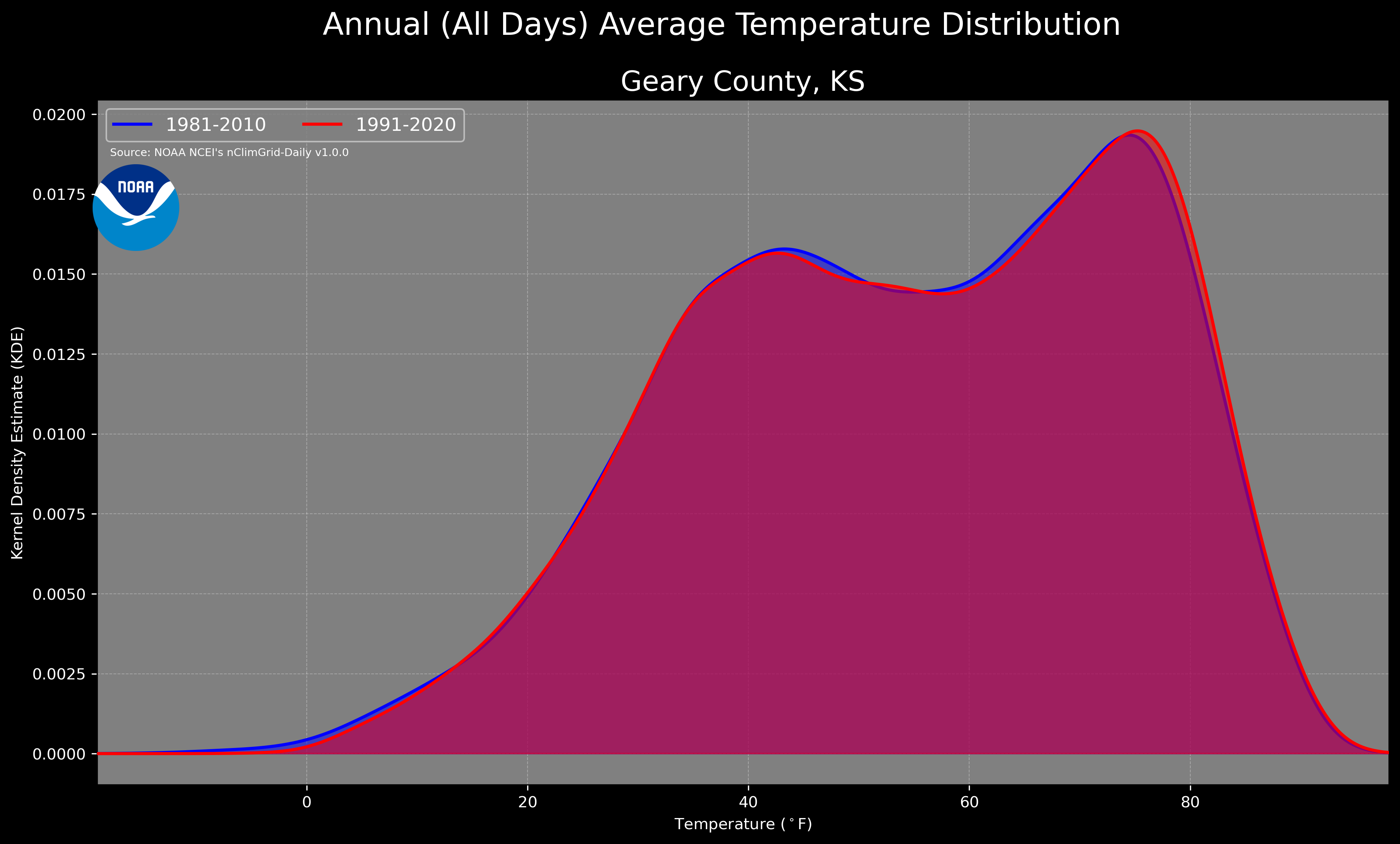 Annual (All Days) Average Temperature Distribution

Geary County, KS

1981-2010
1991-2020

Source: NOAA NCEI's nClimGrid-Daily v1.0.0

NOAA

Kernel Density Estimate (KDE)

0.0200
0.0175
0.0150
0.0125
0.0100
0.0075
0.0050
0.0025
0.0000

0
20
40
60
80

Temperature ($^\circ$F)